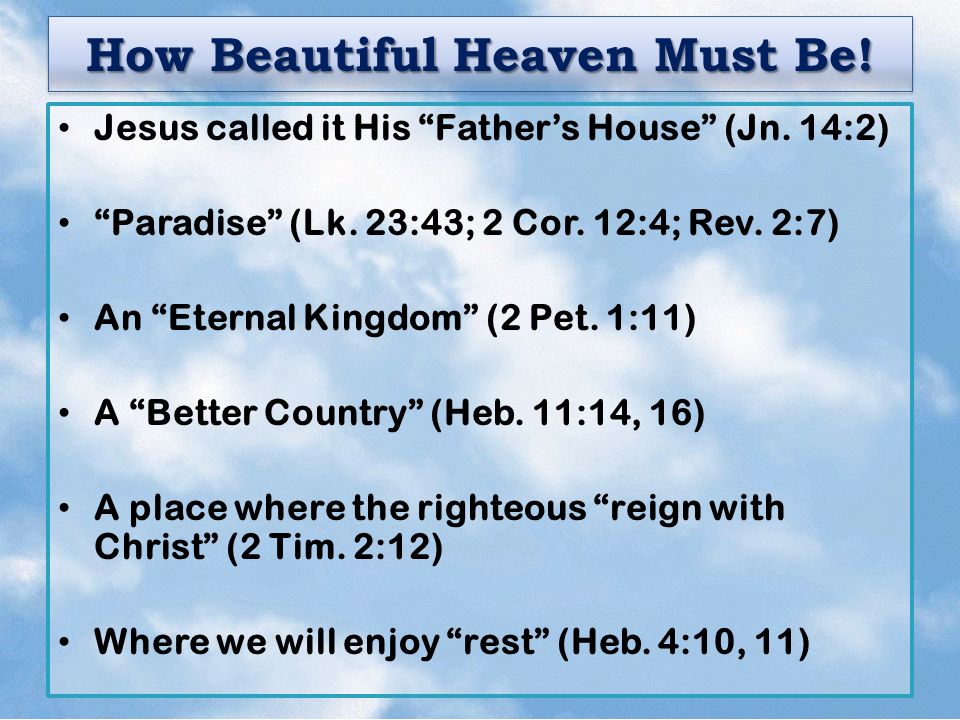 How Beautiful Heaven Must Be!

• Jesus called it His “Father’s House” (Jn. 14:2)

• “Paradise” (Lk. 23:43; 2 Cor. 12:4; Rev. 2:7)

• An “Eternal Kingdom” (2 Pet. 1:11)

• A “Better Country” (Heb. 11:14, 16)

• A place where the righteous “reign with Christ” (2 Tim. 2:12)

• Where we will enjoy “rest” (Heb. 4:10, 11)